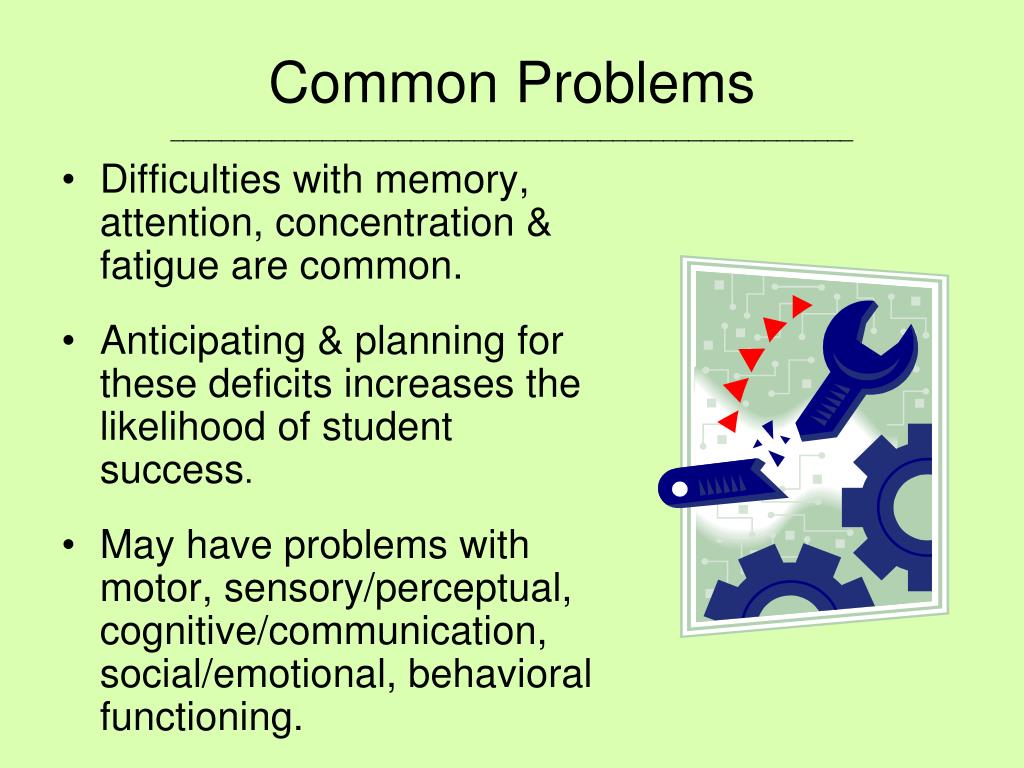 Common Problems

• Difficulties with memory, attention, concentration & fatigue are common.

• Anticipating & planning for these deficits increases the likelihood of student success.

• May have problems with motor, sensory/perceptual, cognitive/communication, social/emotional, behavioral functioning.